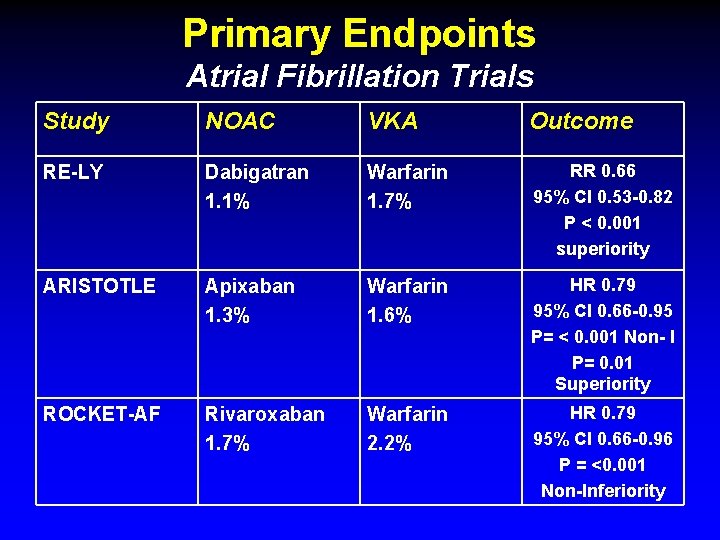 Primary Endpoints
Atrial Fibrillation Trials

| Study | NOAC | VKA | Outcome |
|---|---|---|---|
| RE-LY | Dabigatran 1.1% | Warfarin 1.7% | RR 0.66 95% CI 0.53-0.82 P < 0.001 superiority |
| ARISTOTLE | Apixaban 1.3% | Warfarin 1.6% | HR 0.79 95% CI 0.66-0.95 P= < 0.001 Non- I P= 0.01 Superiority |
| ROCKET-AF | Rivaroxaban 1.7% | Warfarin 2.2% | HR 0.79 95% CI 0.66-0.96 P = <0.001 Non-Inferiority |